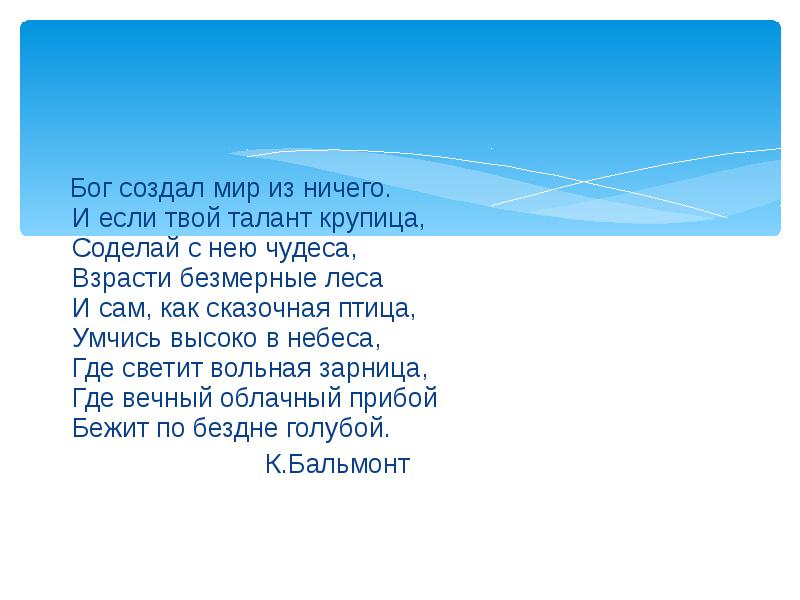 Бог создал мир из ничего.
И если твой талант крупица,
Соделай с нею чудеса,
Взрасти безмерные леса
И сам, как сказочная птица,
Умчись высоко в небеса,
Где светит вольная зарница,
Где вечный облачный прибой
Бежит по бездне голубой.

К.Бальмонт